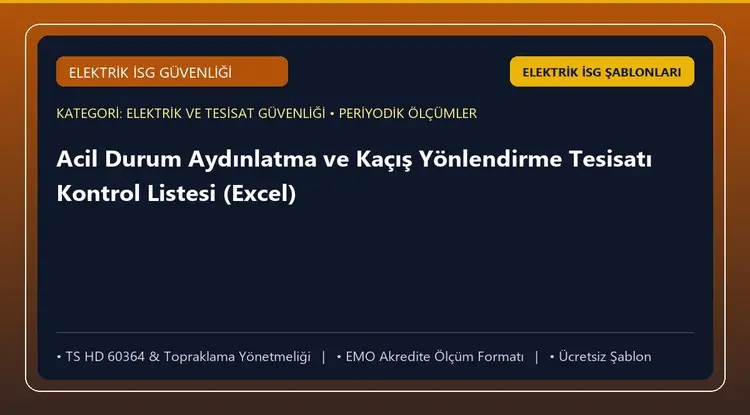 ELEKTRİK İSG GÜVENLİĞİ

ELEKTRİK İSG ŞABLONLARI

KATEGORİ: ELEKTRİK VE TESİSAT GÜVENLİĞİ • PERİYODİK ÖLÇÜMLER

Acil Durum Aydınlatma ve Kaçış Yönlendirme Tesisatı Kontrol Listesi (Excel)

• TS HD 60364 & Topraklama Yönetmeliği | • EMO Akredite Ölçüm Formatı | • Ücretsiz Şablon